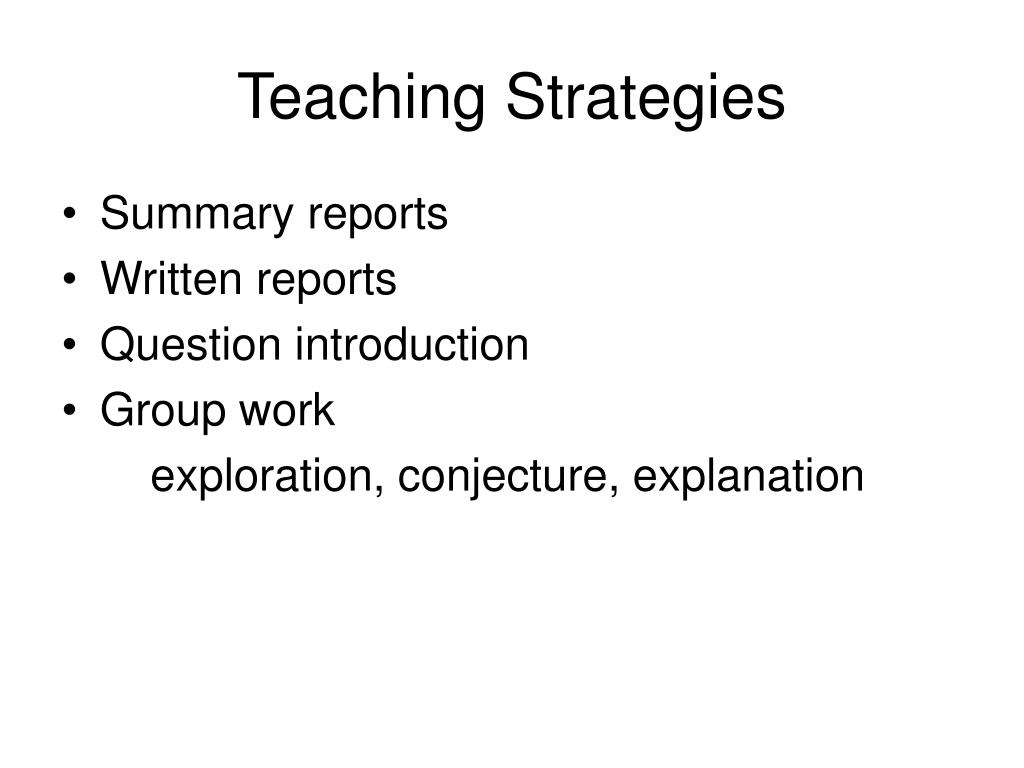 Teaching Strategies

• Summary reports
• Written reports
• Question introduction
• Group work
exploration, conjecture, explanation